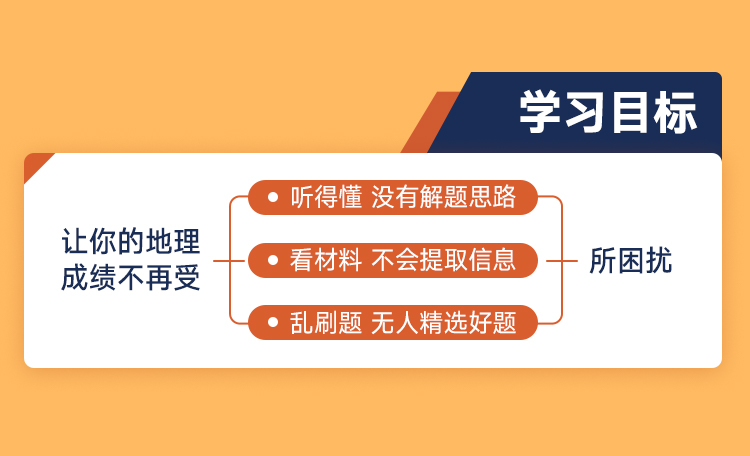 学习目标

让你的地理成绩不再受

• 听得懂 没有解题思路

• 看材料 不会提取信息

• 乱刷题 无人精选好题

所困扰